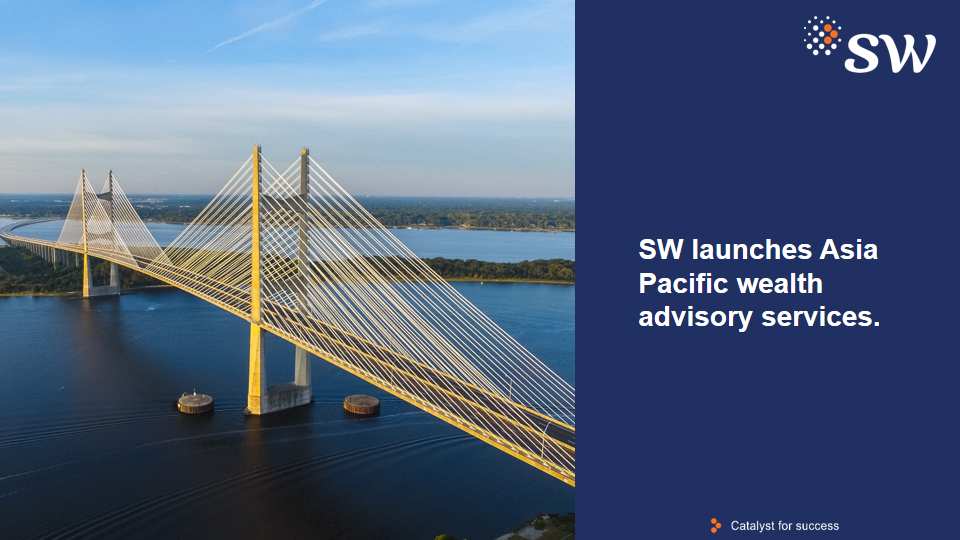 SW

SW launches Asia Pacific wealth advisory services.

Catalyst for success